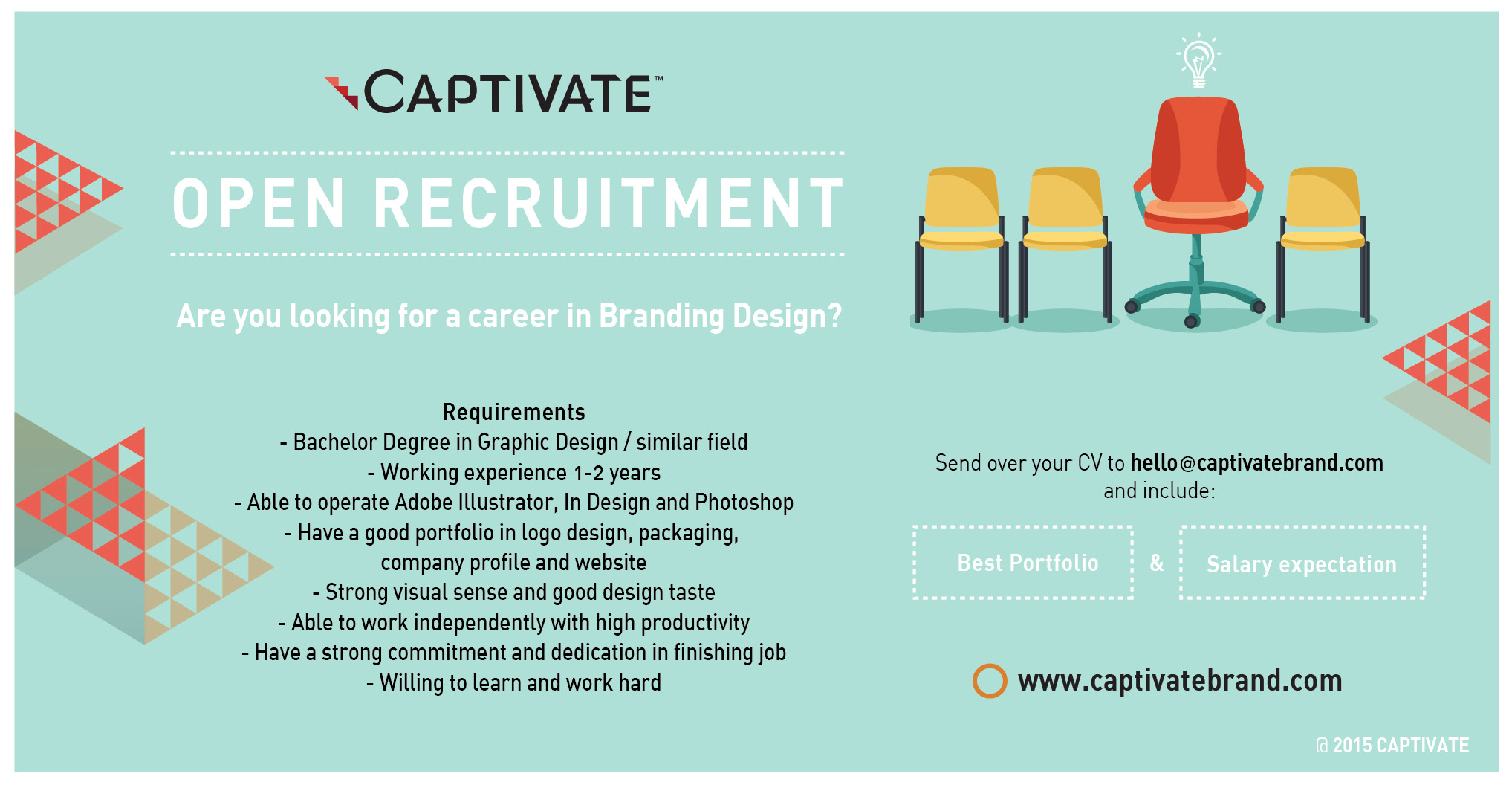 CAPTIVATE™

OPEN RECRUITMENT

Are you looking for a career in Branding Design?

Requirements
- Bachelor Degree in Graphic Design / similar field
- Working experience 1-2 years
- Able to operate Adobe Illustrator, In Design and Photoshop
- Have a good portfolio in logo design, packaging, company profile and website
- Strong visual sense and good design taste
- Able to work independently with high productivity
- Have a strong commitment and dedication in finishing job
- Willing to learn and work hard

Send over your CV to hello@captivatebrand.com and include:

Best Portfolio & Salary expectation

www.captivatebrand.com

@ 2015 CAPTIVATE